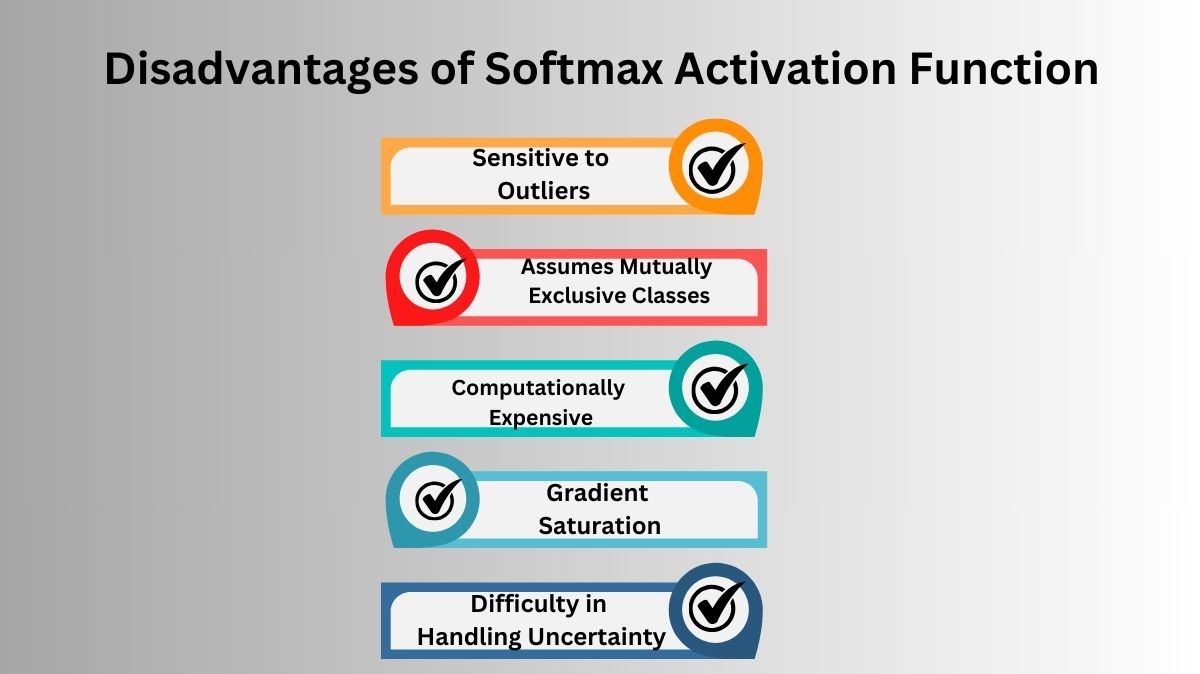 Disadvantages of Softmax Activation Function

Sensitive to Outliers

Assumes Mutually Exclusive Classes

Computationally Expensive

Gradient Saturation

Difficulty in Handling Uncertainty